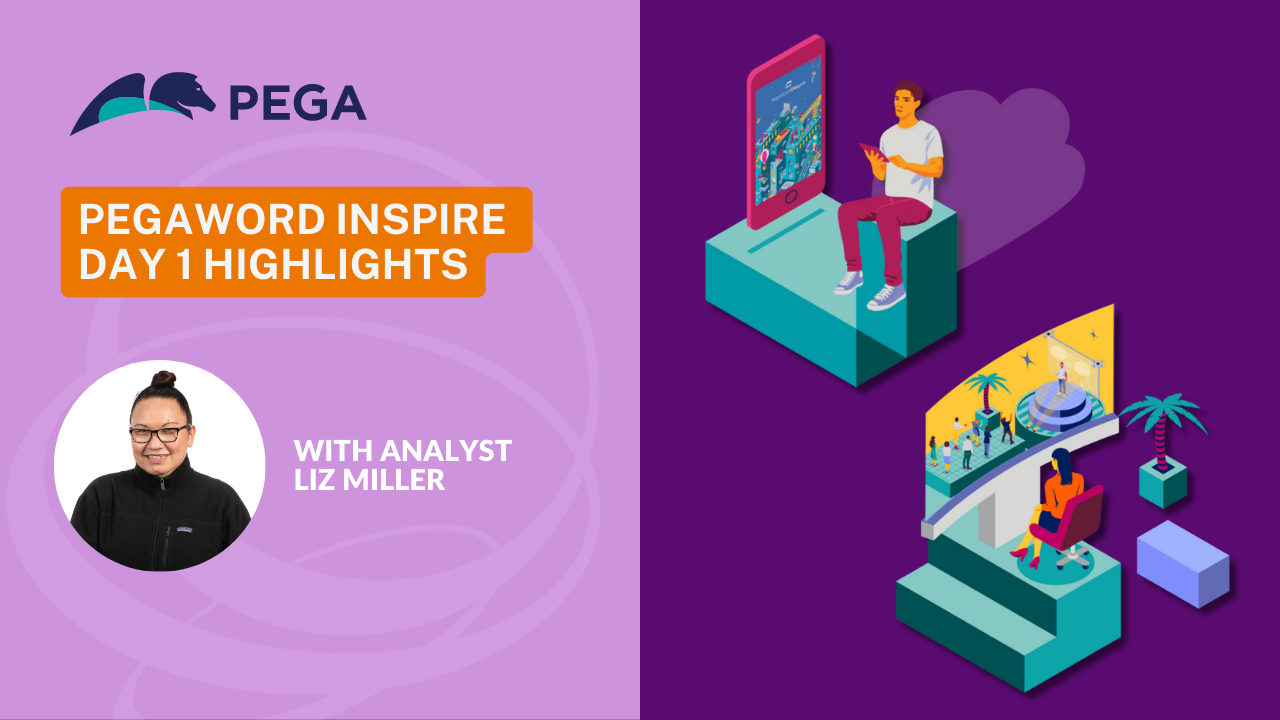 PEGA

PEGAWORD INSPIRE
DAY 1 HIGHLIGHTS

WITH ANALYST
LIZ MILLER